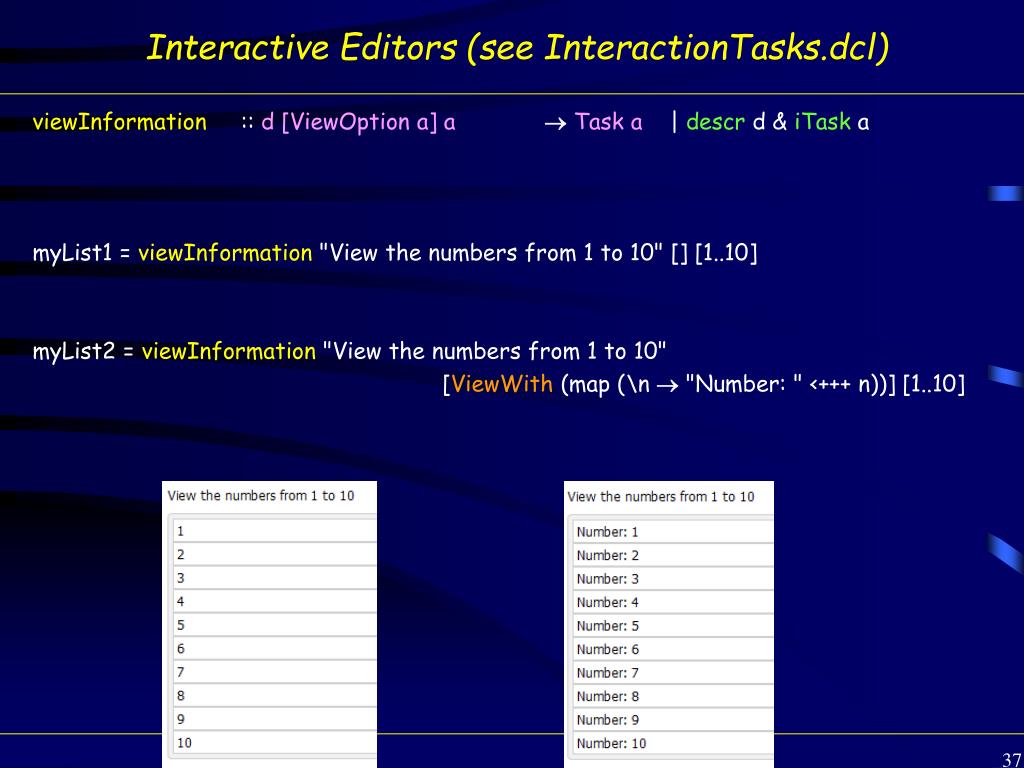 Interactive Editors (see InteractionTasks.dcl)

viewInformation :: d [ViewOption a] a → Task a | descr d & iTask a

myList1 = viewInformation "View the numbers from 1 to 10" [] [1..10]

myList2 = viewInformation "View the numbers from 1 to 10"
[ViewWith (map (\n → "Number: " <+++ n))] [1..10]

View the numbers from 1 to 10

1
2
3
4
5
6
7
8
9
10

View the numbers from 1 to 10

Number: 1
Number: 2
Number: 3
Number: 4
Number: 5
Number: 6
Number: 7
Number: 8
Number: 9
Number: 10

37